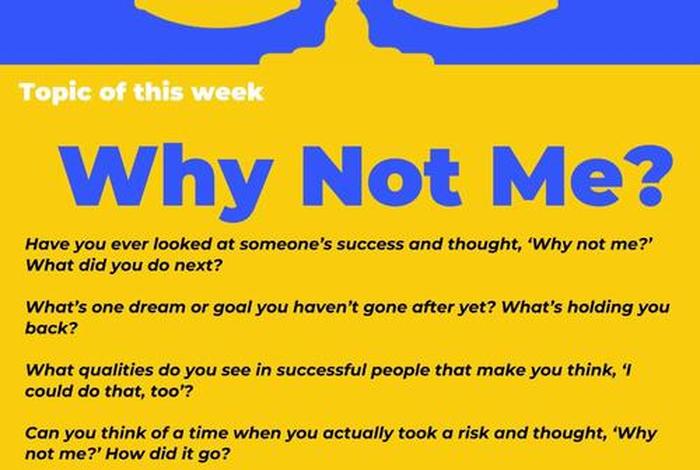 Topic of this week

Why Not Me?

Have you ever looked at someone's success and thought, 'Why not me?' What did you do next?

What's one dream or goal you haven't gone after yet? What's holding you back?

What qualities do you see in successful people that make you think, 'I could do that, too'?

Can you think of a time when you actually took a risk and thought, 'Why not me?' How did it go?